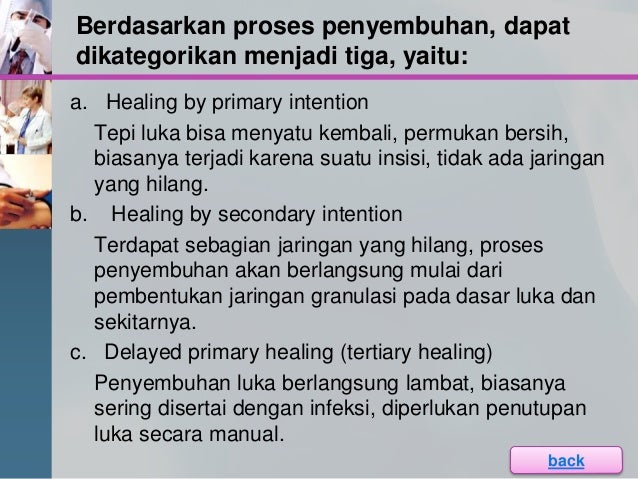 Berdasarkan proses penyembuhan, dapat dikategorikan menjadi tiga, yaitu:

a. Healing by primary intention

Tepi luka bisa menyatu kembali, permukan bersih, biasanya terjadi karena suatu insisi, tidak ada jaringan yang hilang.

b. Healing by secondary intention

Terdapat sebagian jaringan yang hilang, proses penyembuhan akan berlangsung mulai dari pembentukan jaringan granulasi pada dasar luka dan sekitarnya.

c. Delayed primary healing (tertiary healing)

Penyembuhan luka berlangsung lambat, biasanya sering disertai dengan infeksi, diperlukan penutupan luka secara manual.

back